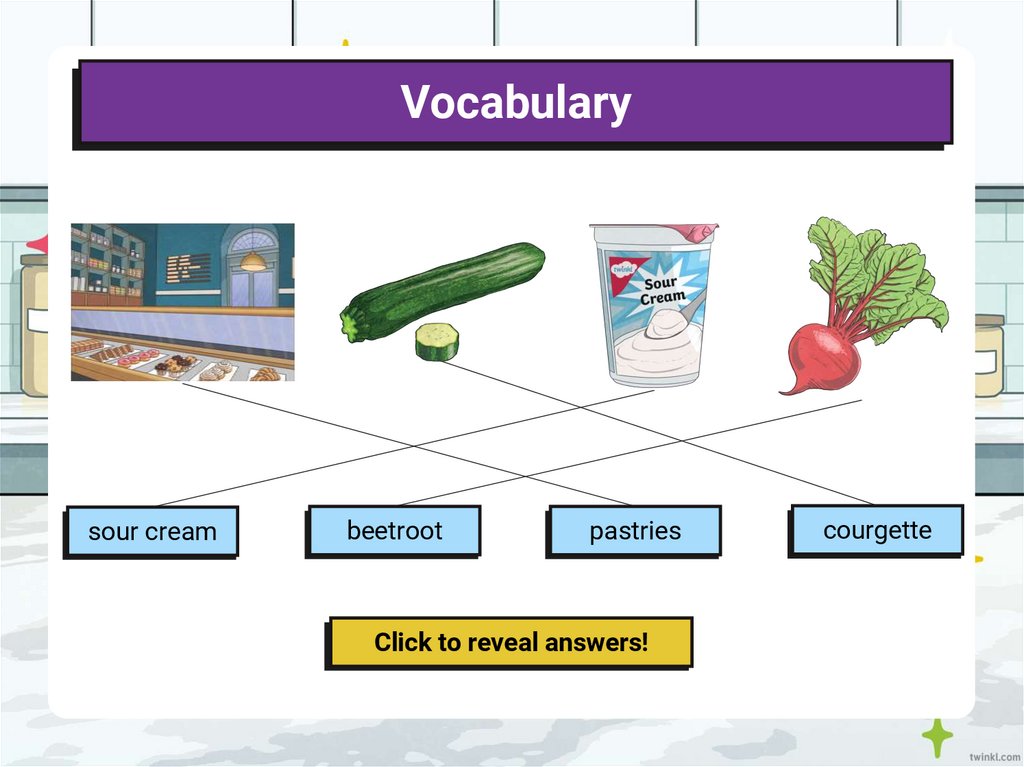 Vocabulary

twinkl
Sour
Cream

sour cream

beetroot

pastries

courgette

Click to reveal answers!

twinkl.com